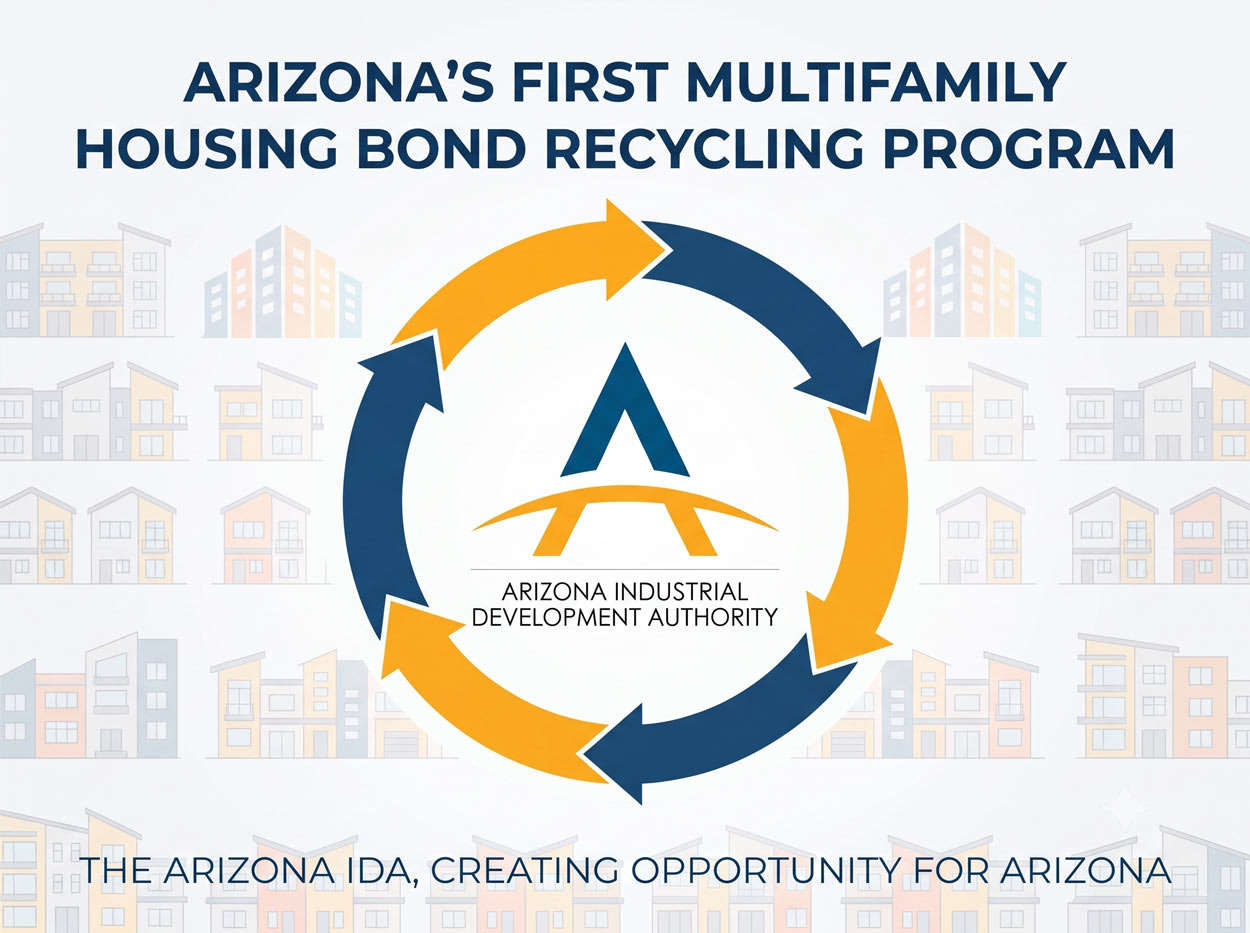 ARIZONA'S FIRST MULTIFAMILY HOUSING BOND RECYCLING PROGRAM

ARIZONA INDUSTRIAL DEVELOPMENT AUTHORITY

THE ARIZONA IDA, CREATING OPPORTUNITY FOR ARIZONA